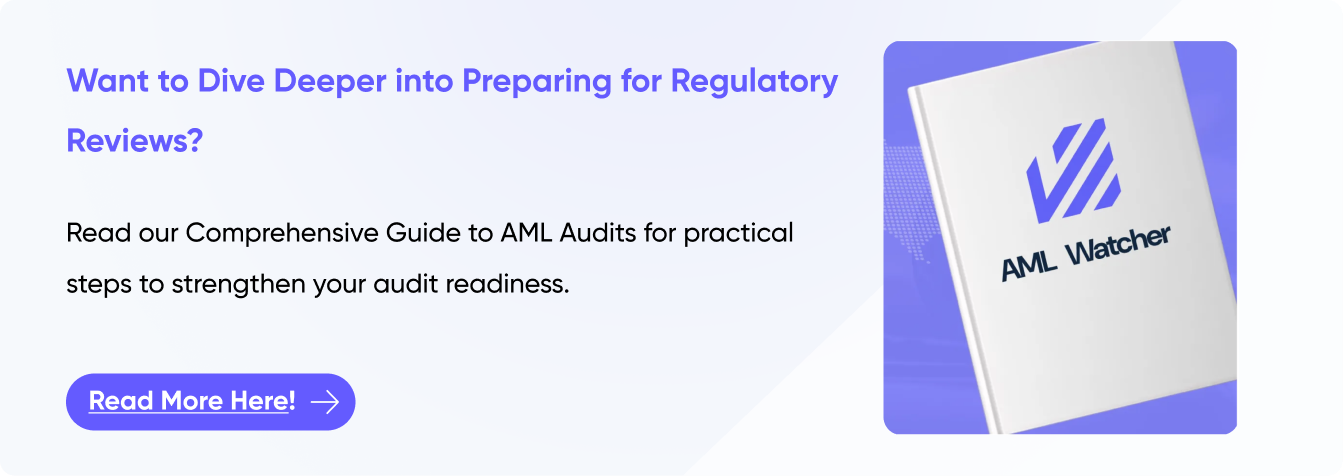 Want to Dive Deeper into Preparing for Regulatory Reviews?

Read our Comprehensive Guide to AML Audits for practical steps to strengthen your audit readiness.

Read More Here!

AML Watcher